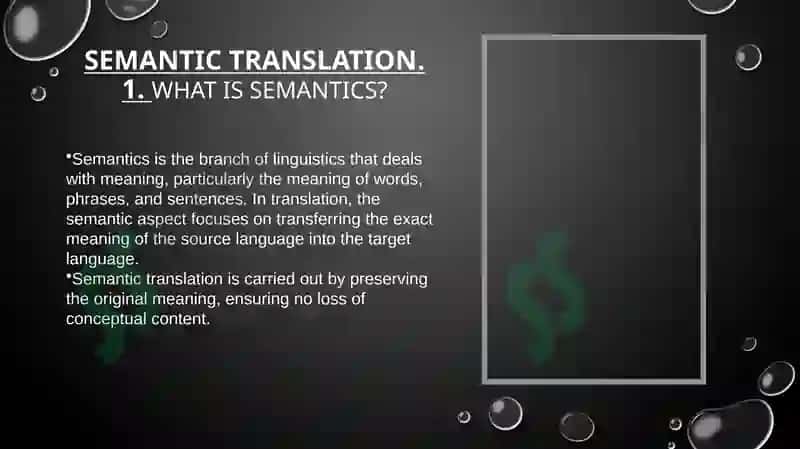 SEMANTIC TRANSLATION.
1. WHAT IS SEMANTICS?

•Semantics is the branch of linguistics that deals with meaning, particularly the meaning of words, phrases, and sentences. In translation, the semantic aspect focuses on transferring the exact meaning of the source language into the target language.
•Semantic translation is carried out by preserving the original meaning, ensuring no loss of conceptual content.